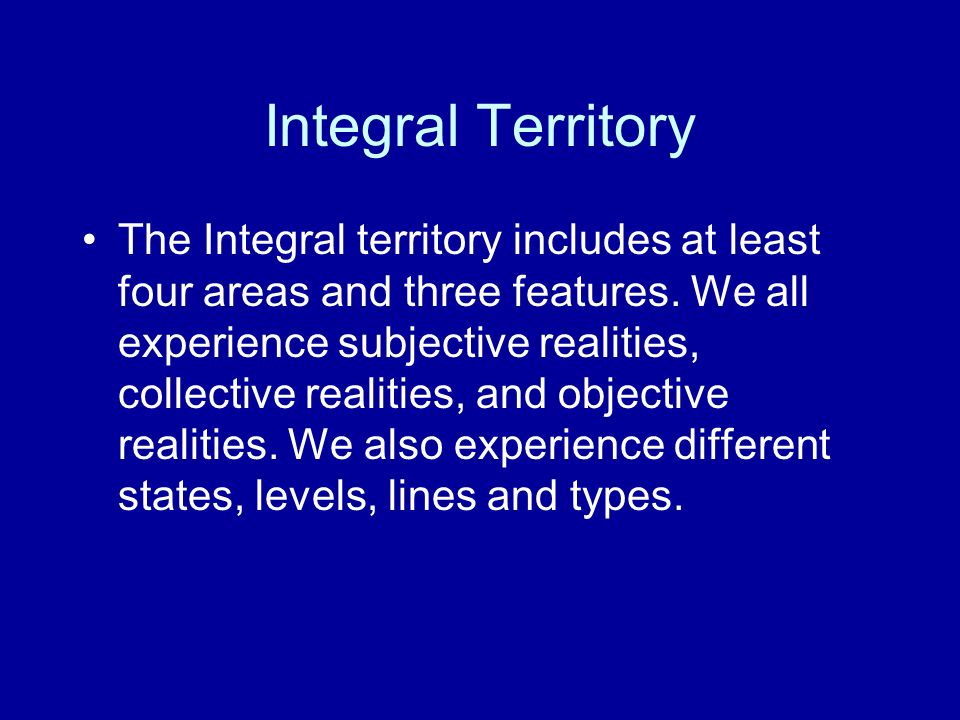 Integral Territory

• The Integral territory includes at least four areas and three features. We all experience subjective realities, collective realities, and objective realities. We also experience different states, levels, lines and types.